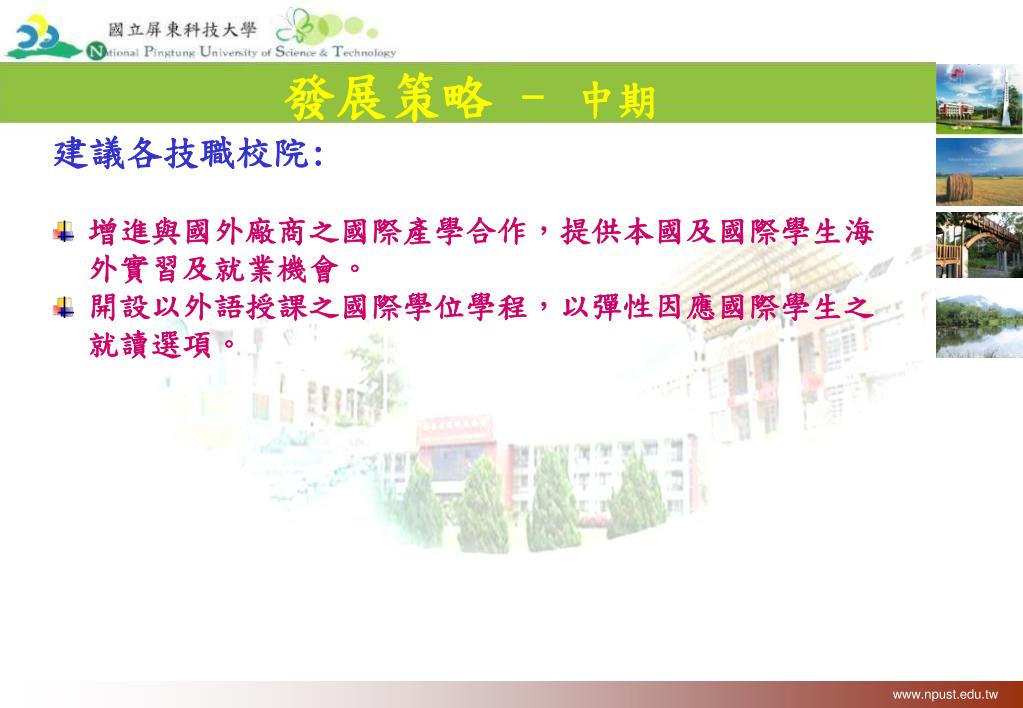 國立屏東科技大學
National Pingtung University of Science & Technology

發展策略 － 中期

建議各技職校院:

增進與國外廠商之國際產學合作，提供本國及國際學生海外實習及就業機會。

開設以外語授課之國際學位學程，以彈性因應國際學生之就讀選項。

www.npust.edu.tw